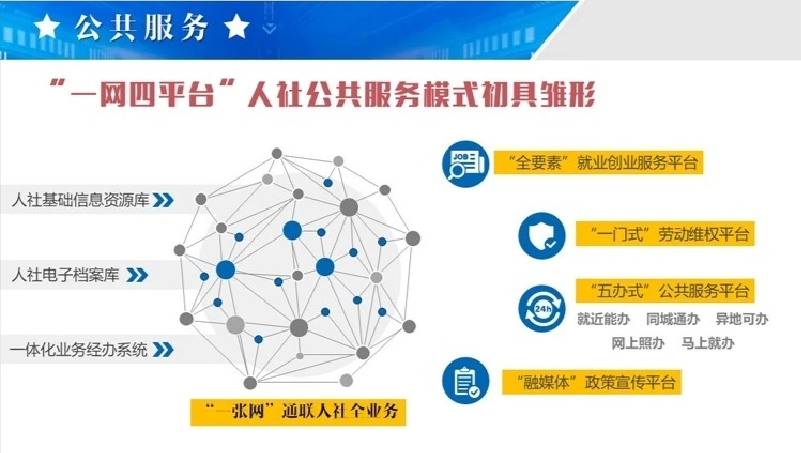 ★ 公共服务 ★

“一网四平台”人社公共服务模式初具雏形

人社基础信息资源库

人社电子档案库

一体化业务经办系统

“一张网”通联人社全业务

JOB

“全要素”就业创业服务平台

“一门式”劳动维权平台

24h

“五办式”公共服务平台

就近能办 同城通办 异地可办 网上照办 马上就办

“融媒体”政策宣传平台